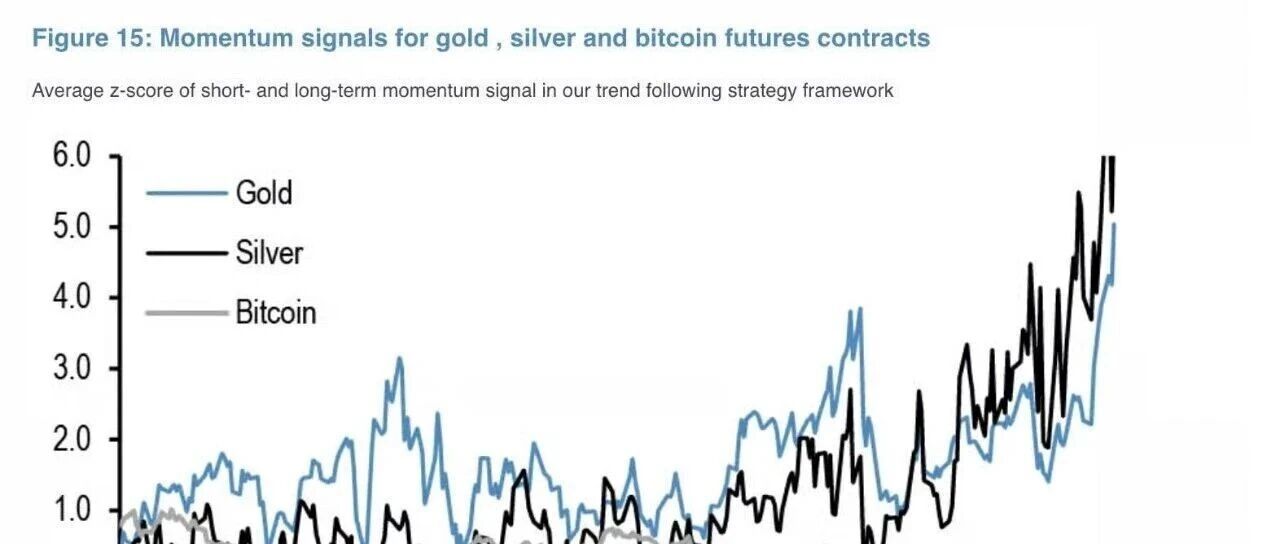 Figure 15: Momentum signals for gold , silver and bitcoin futures contracts

Average z-score of short- and long-term momentum signal in our trend following strategy framework

6.0
5.0
4.0
3.0
2.0
1.0

Gold
Silver
Bitcoin